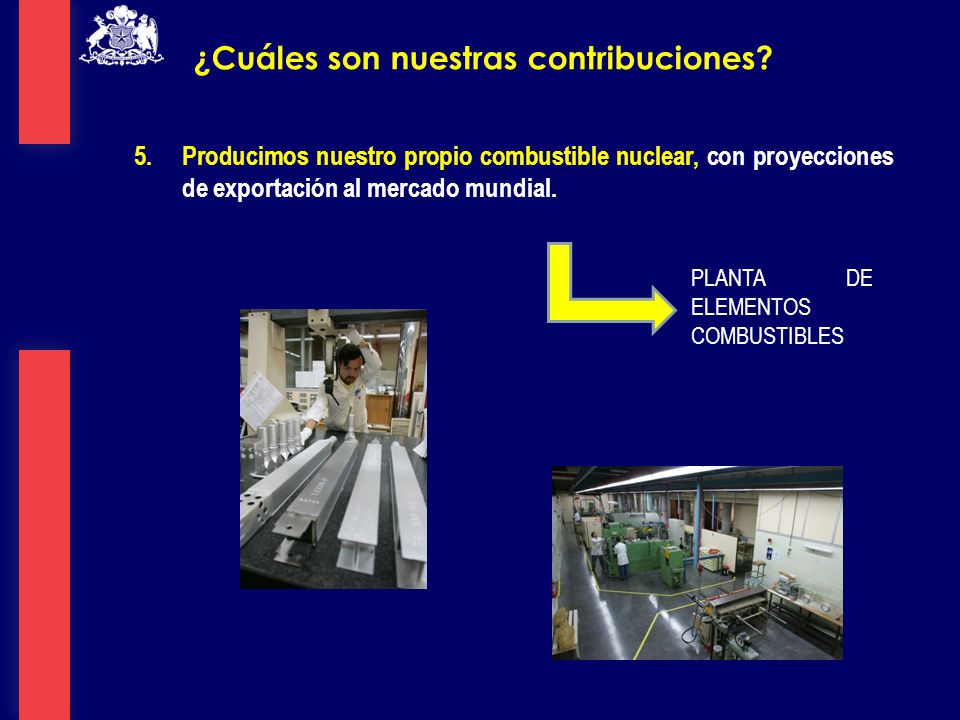 ¿Cuáles son nuestras contribuciones?

5. Producimos nuestro propio combustible nuclear, con proyecciones de exportación al mercado mundial.

PLANTA DE ELEMENTOS COMBUSTIBLES